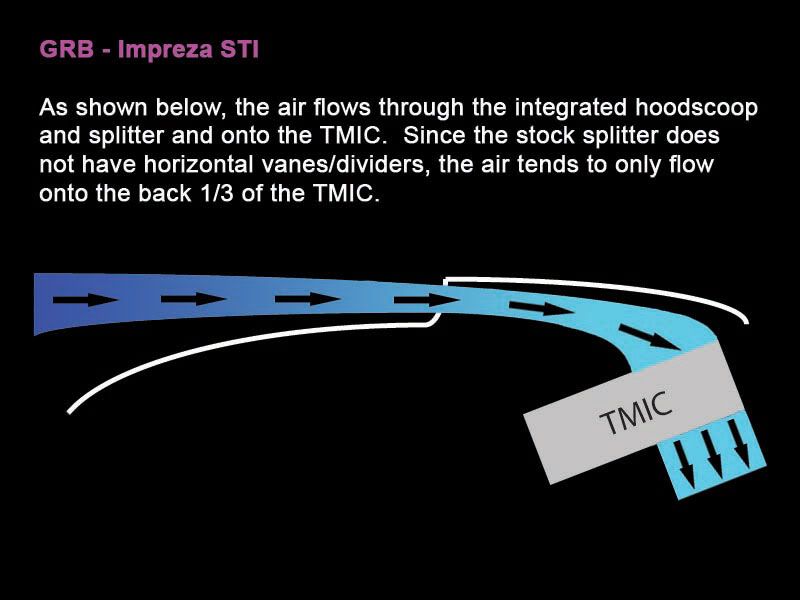 GRB - Impreza STI

As shown below, the air flows through the integrated hoodscoop and splitter and onto the TMIC. Since the stock splitter does not have horizontal vanes/dividers, the air tends to only flow onto the back 1/3 of the TMIC.

TMIC